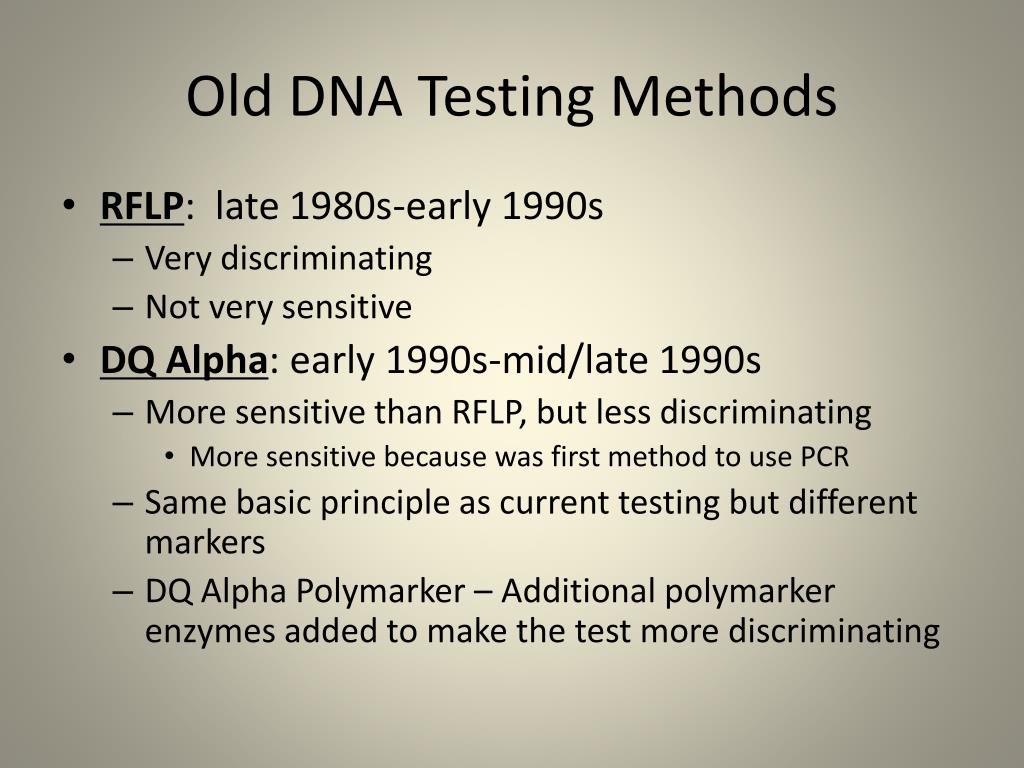 Old DNA Testing Methods

• RFLP: late 1980s-early 1990s
– Very discriminating
– Not very sensitive

• DQ Alpha: early 1990s-mid/late 1990s
– More sensitive than RFLP, but less discriminating
• More sensitive because was first method to use PCR
– Same basic principle as current testing but different markers
– DQ Alpha Polymarker – Additional polymarker enzymes added to make the test more discriminating